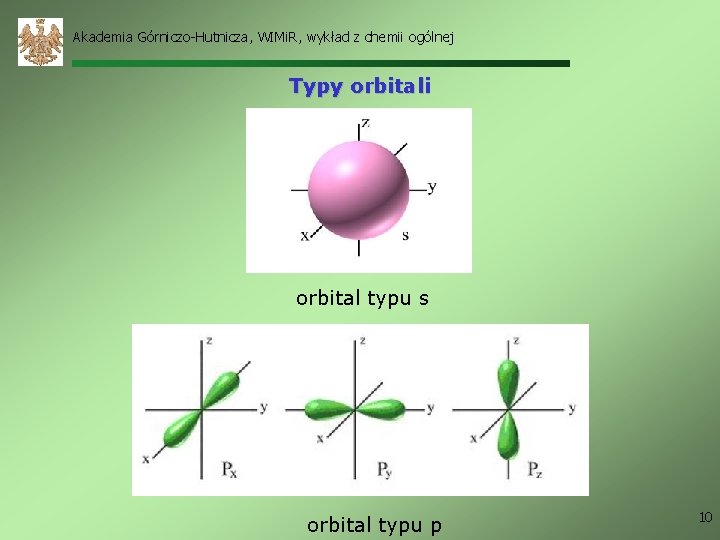 Akademia Górniczo-Hutnicza, WIMiR, wykład z chemii ogólnej

Typy orbitali

z
y
x
s

orbital typu s

z
y
x
$P_x$

z
y
x
$P_y$

z
y
x
$P_z$

orbital typu p

10